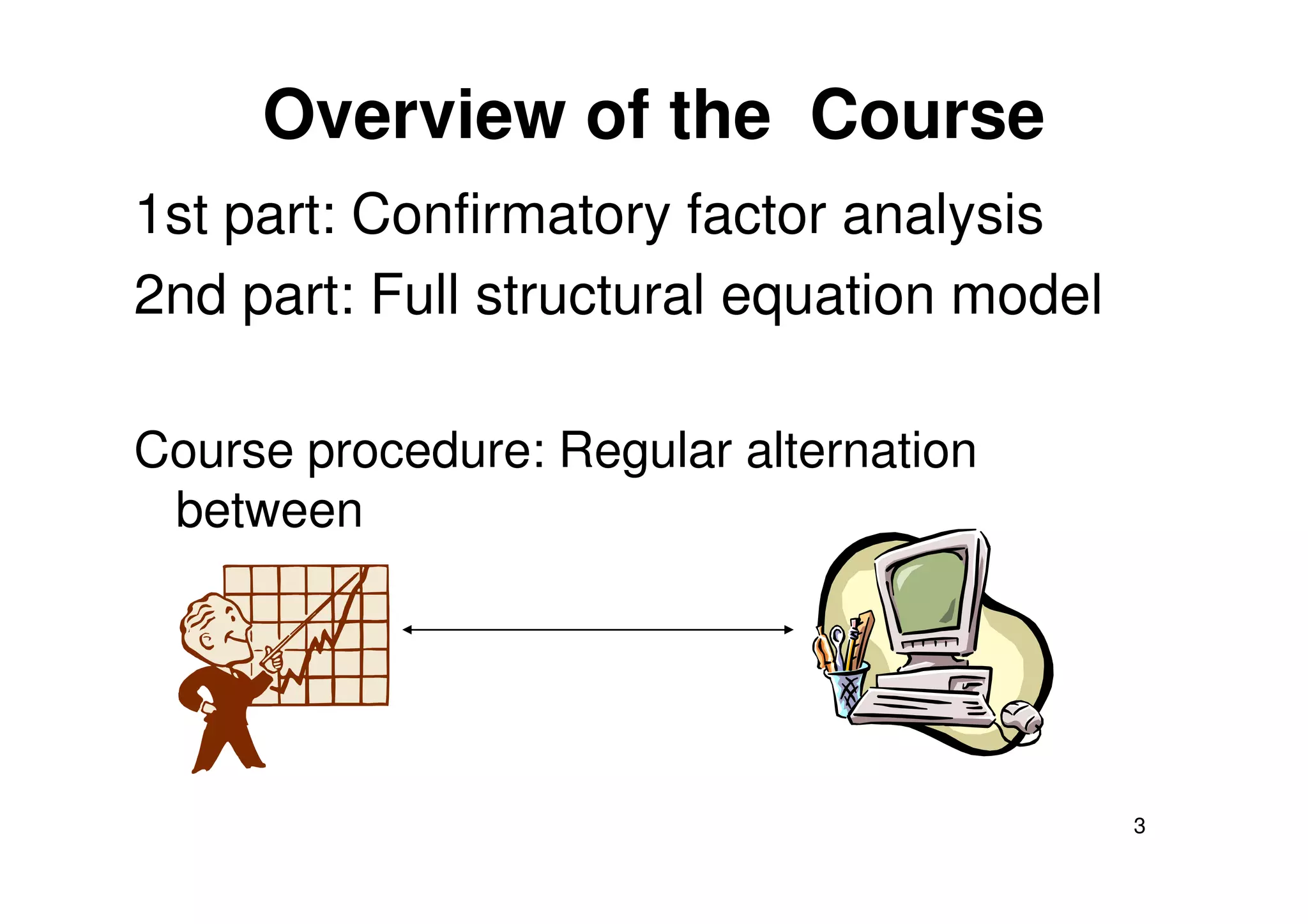 Overview of the  Course

1st part: Confirmatory factor analysis

2nd part: Full structural equation model

Course procedure: Regular alternation between

3